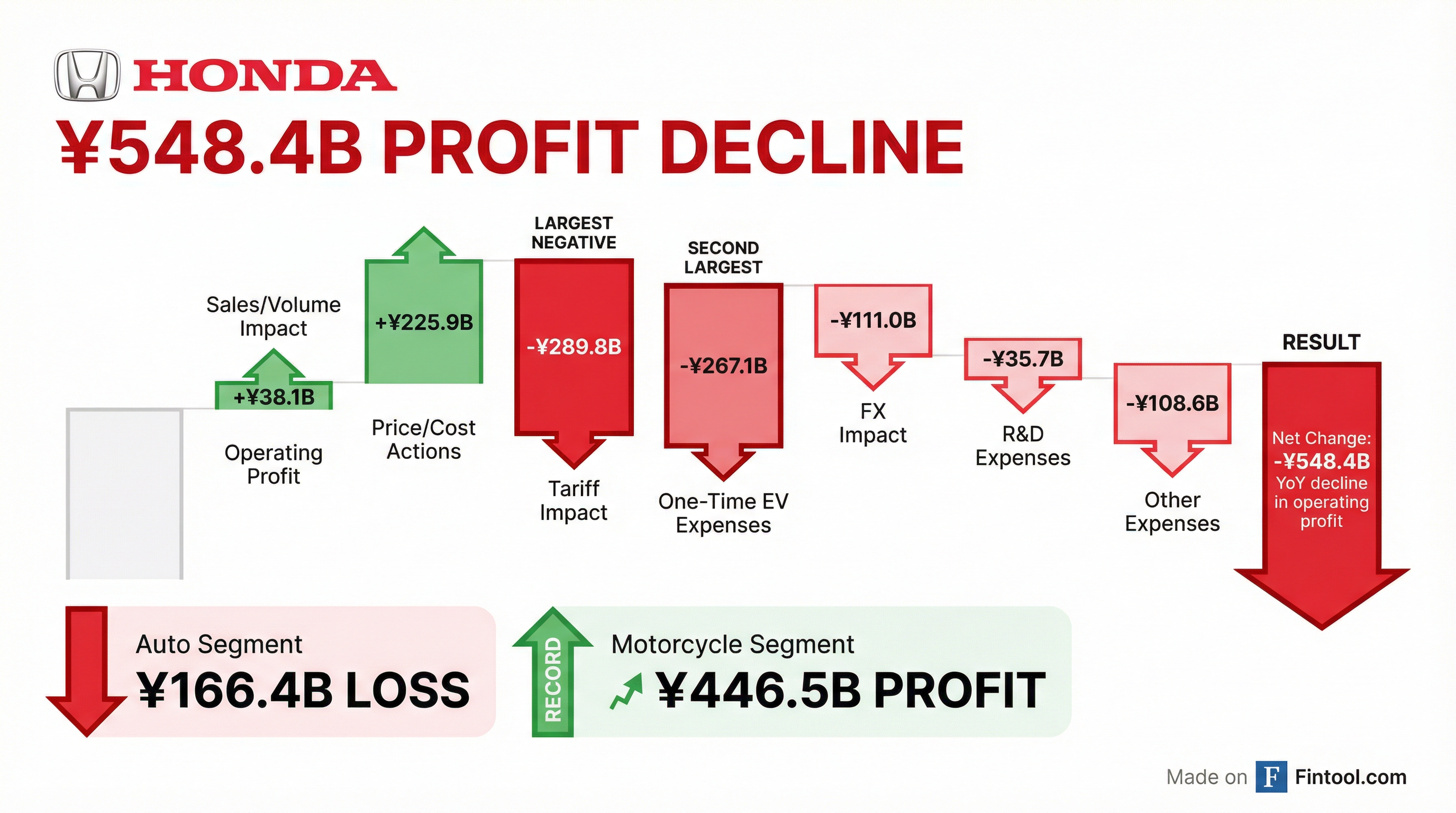 HONDA

¥548.4B PROFIT DECLINE

Sales/Volume Impact
+¥38.1B
Operating Profit

+¥225.9B
Price/Cost Actions

LARGEST NEGATIVE
-¥289.8B
Tariff Impact

SECOND LARGEST
-¥267.1B
One-Time EV Expenses

-¥111.0B
FX Impact

-¥35.7B
R&D Expenses

-¥108.6B
Other Expenses

RESULT
Net Change: -¥548.4B YoY decline in operating profit

Auto Segment
¥166.4B LOSS

RECORD
Motorcycle Segment
¥446.5B PROFIT

Made on F Fintool.com